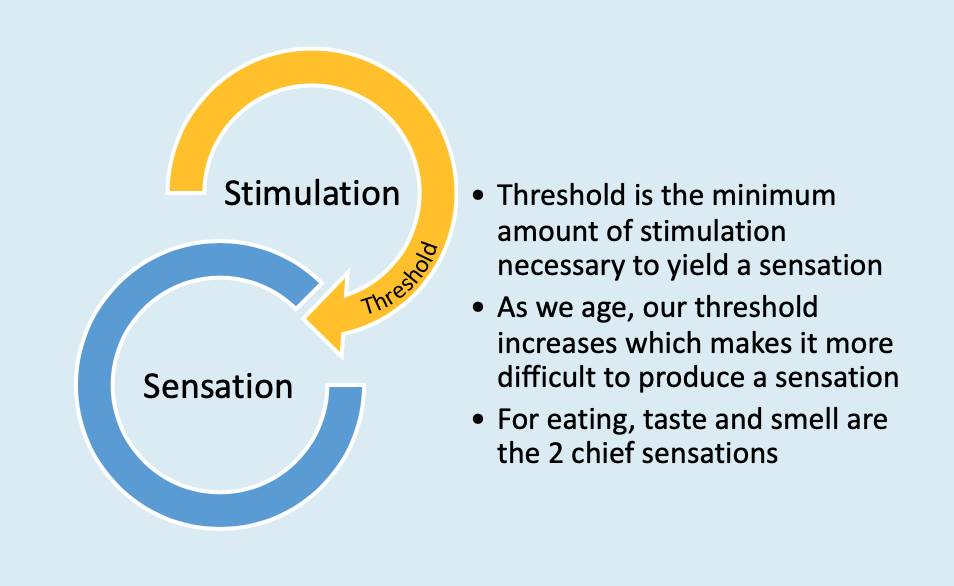 Stimulation

Threshold

Sensation

• Threshold is the minimum amount of stimulation necessary to yield a sensation

• As we age, our threshold increases which makes it more difficult to produce a sensation

• For eating, taste and smell are the 2 chief sensations